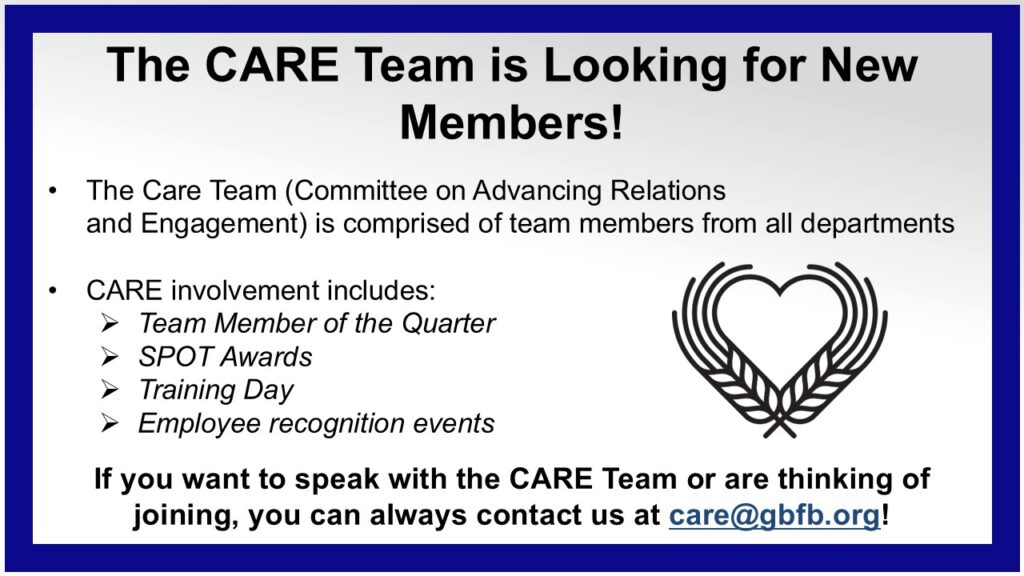 The CARE Team is Looking for New Members!

• The Care Team (Committee on Advancing Relations and Engagement) is comprised of team members from all departments

• CARE involvement includes:
➢ Team Member of the Quarter
➢ SPOT Awards
➢ Training Day
➢ Employee recognition events

If you want to speak with the CARE Team or are thinking of joining, you can always contact us at care@gbfb.org!